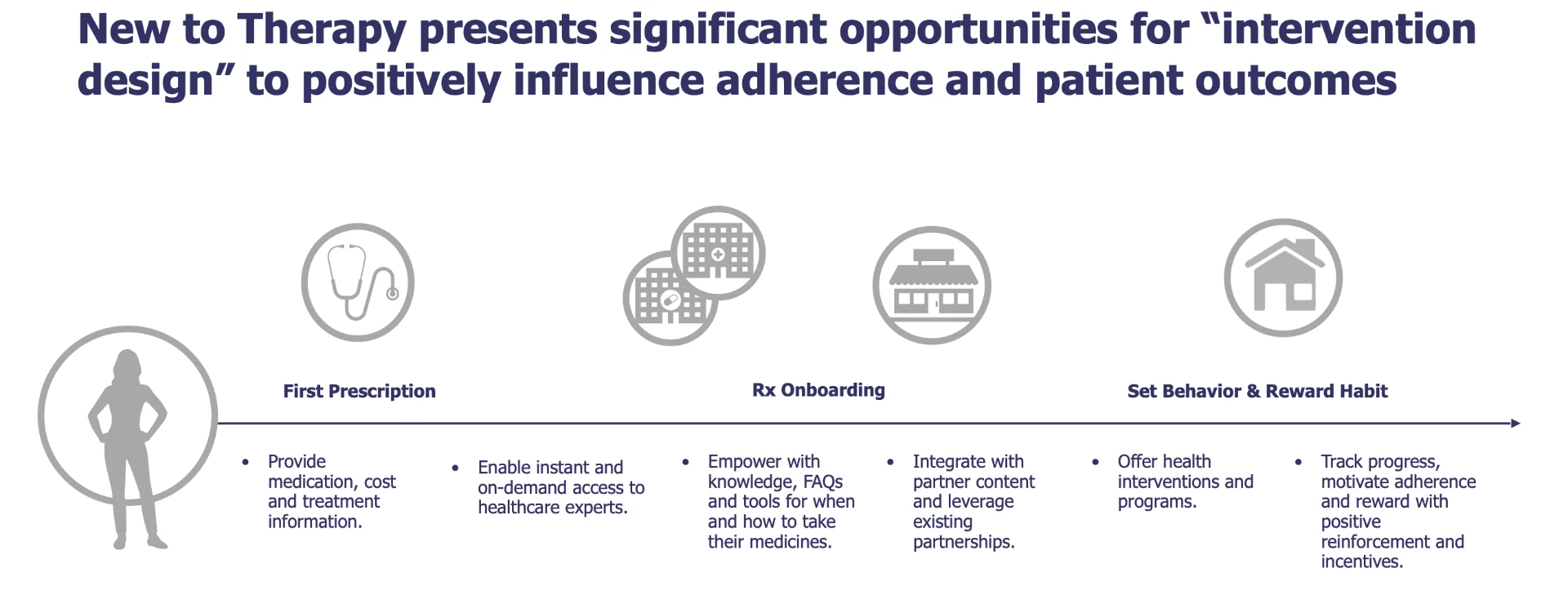 New to Therapy presents significant opportunities for "intervention design" to positively influence adherence and patient outcomes

First Prescription

Rx Onboarding

Set Behavior & Reward Habit

• Provide medication, cost and treatment information.

• Enable instant and on-demand access to healthcare experts.

• Empower with knowledge, FAQs and tools for when and how to take their medicines.

• Integrate with partner content and leverage existing partnerships.

• Offer health interventions and programs.

• Track progress, motivate adherence and reward with positive reinforcement and incentives.